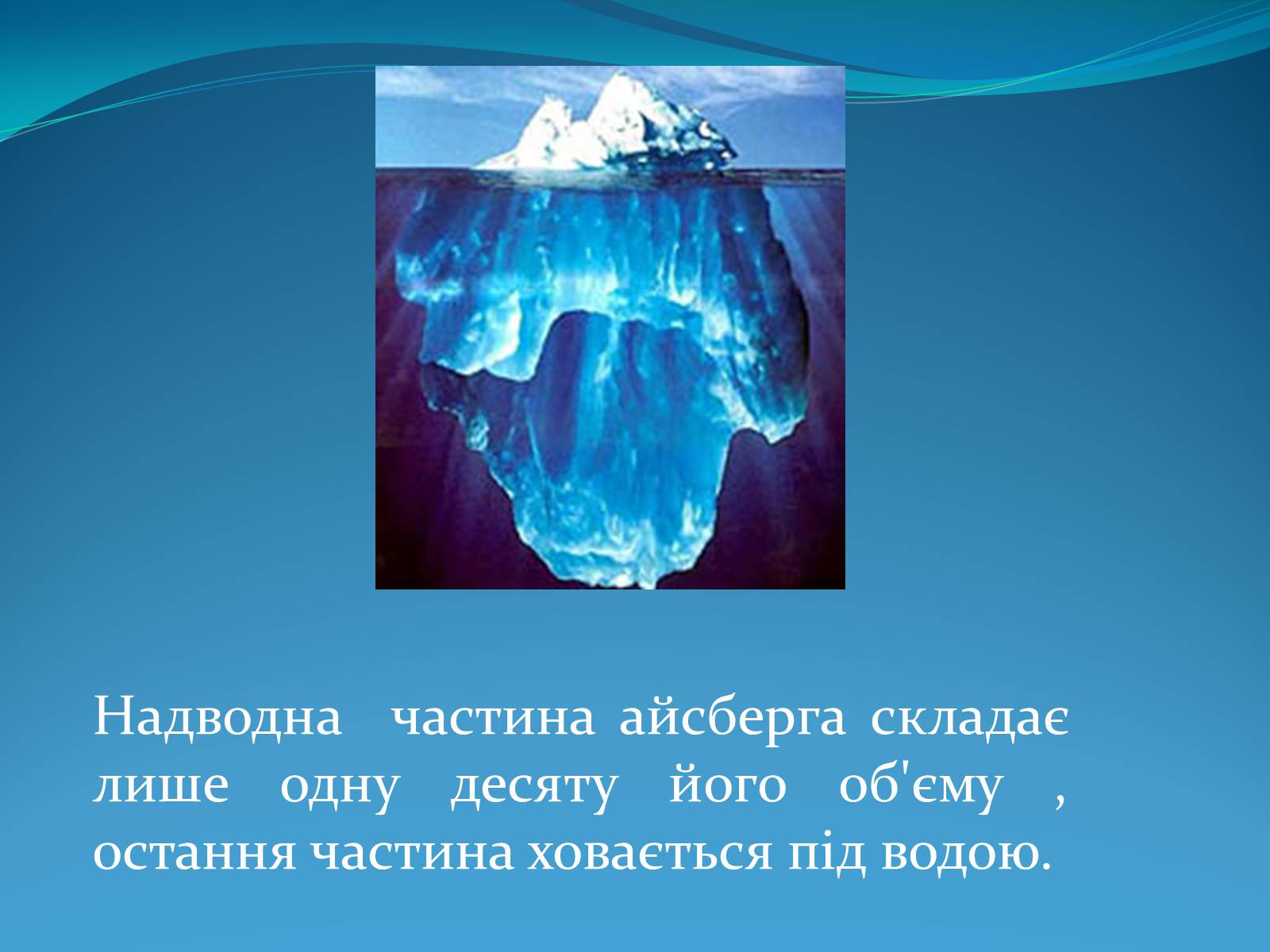 Надводна частина айсберга складає лише одну десяту його об'єму , остання частина ховається під водою.